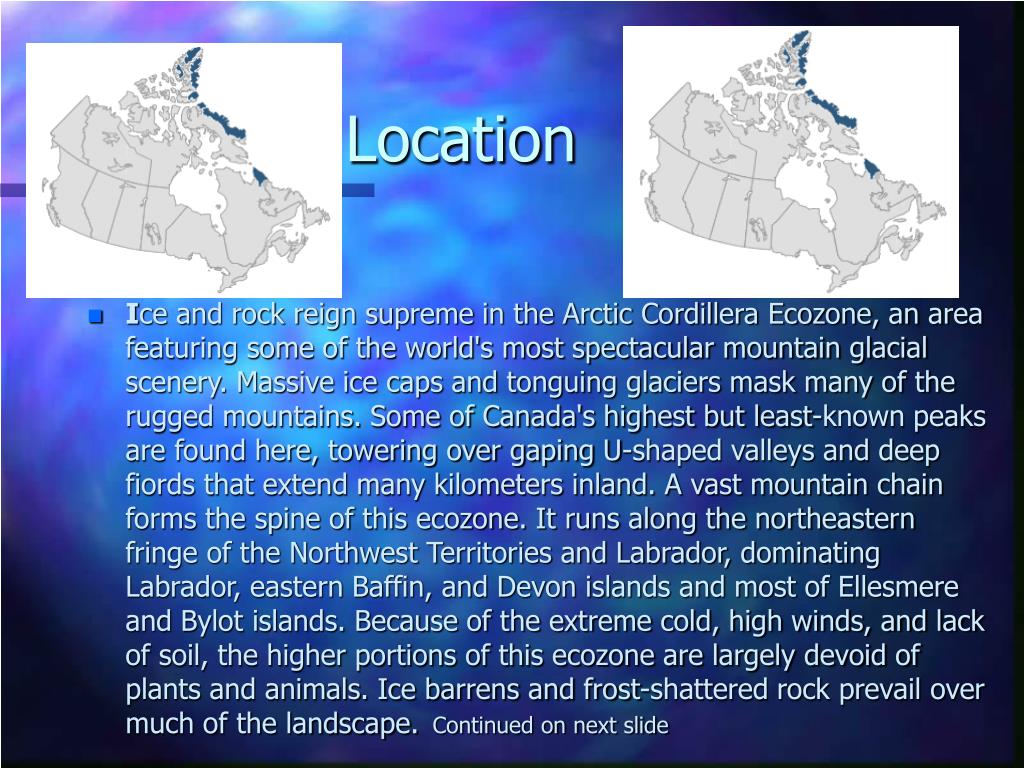 Location

Ice and rock reign supreme in the Arctic Cordillera Ecozone, an area featuring some of the world's most spectacular mountain glacial scenery. Massive ice caps and tonguing glaciers mask many of the rugged mountains. Some of Canada's highest but least-known peaks are found here, towering over gaping U-shaped valleys and deep fiords that extend many kilometers inland. A vast mountain chain forms the spine of this ecozone. It runs along the northeastern fringe of the Northwest Territories and Labrador, dominating Labrador, eastern Baffin, and Devon islands and most of Ellesmere and Bylot islands. Because of the extreme cold, high winds, and lack of soil, the higher portions of this ecozone are largely devoid of plants and animals. Ice barrens and frost-shattered rock prevail over much of the landscape. Continued on next slide